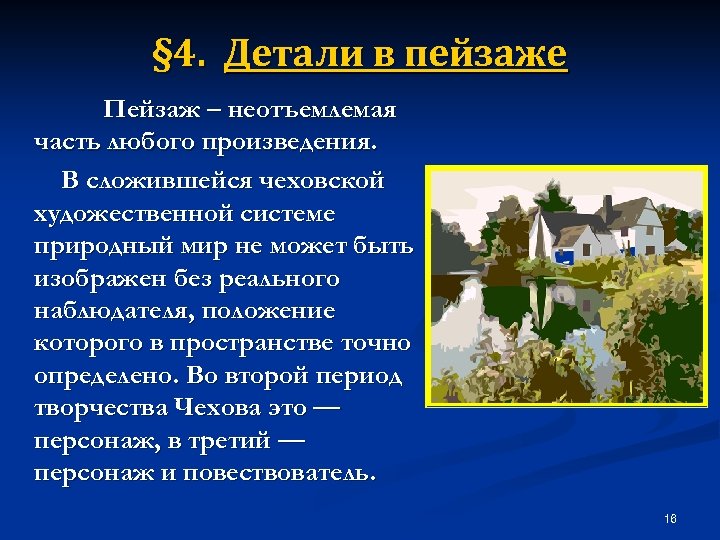 §4. Детали в пейзаже

Пейзаж – неотъемлемая часть любого произведения.

В сложившейся чеховской художественной системе природный мир не может быть изображен без реального наблюдателя, положение которого в пространстве точно определено. Во второй период творчества Чехова это — персонаж, в третий — персонаж и повествователь.

16